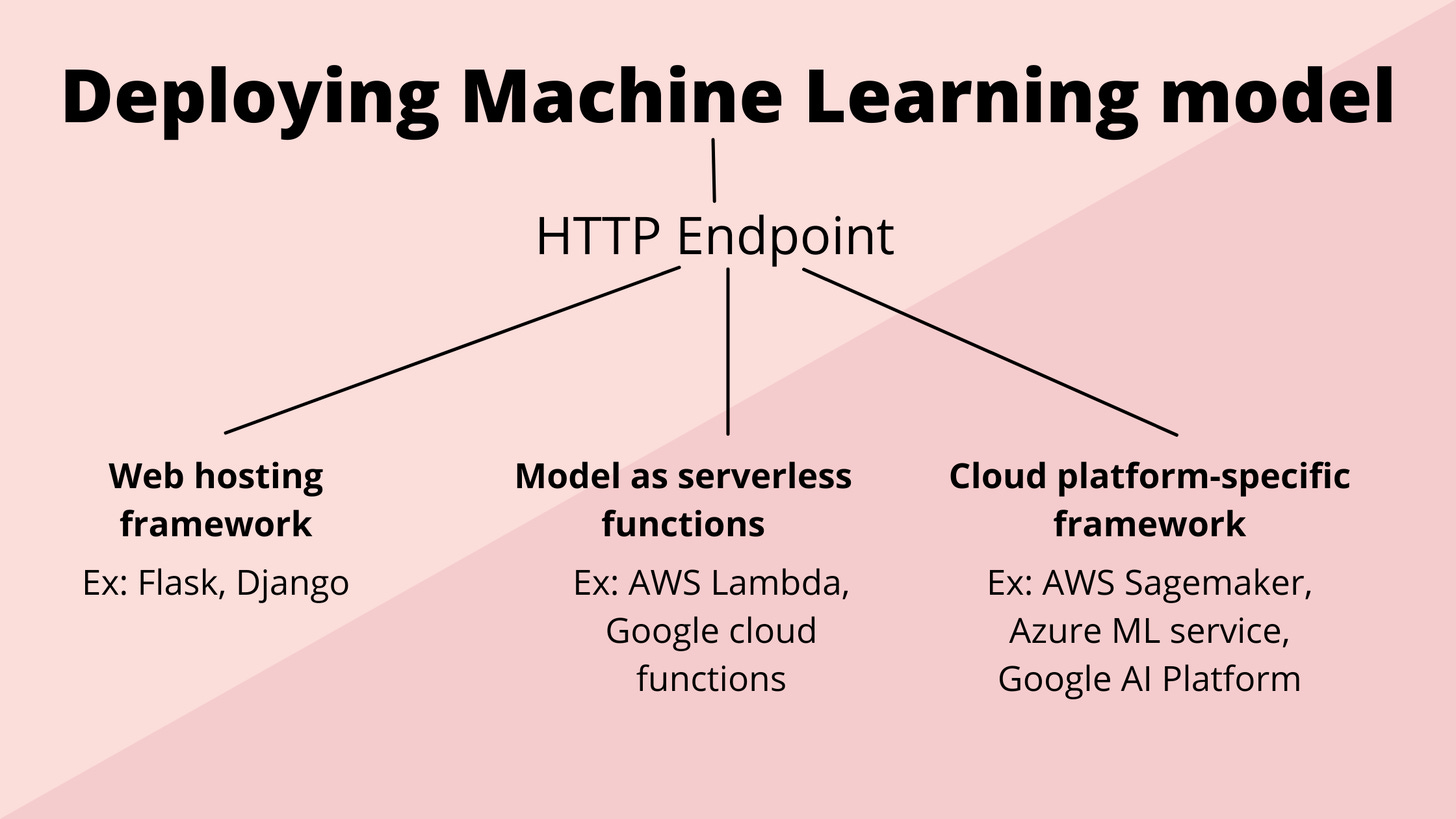 Deploying Machine Learning model

HTTP Endpoint

Web hosting framework

Ex: Flask, Django

Model as serverless functions

Ex: AWS Lambda, Google cloud functions

Cloud platform-specific framework

Ex: AWS Sagemaker, Azure ML service, Google AI Platform